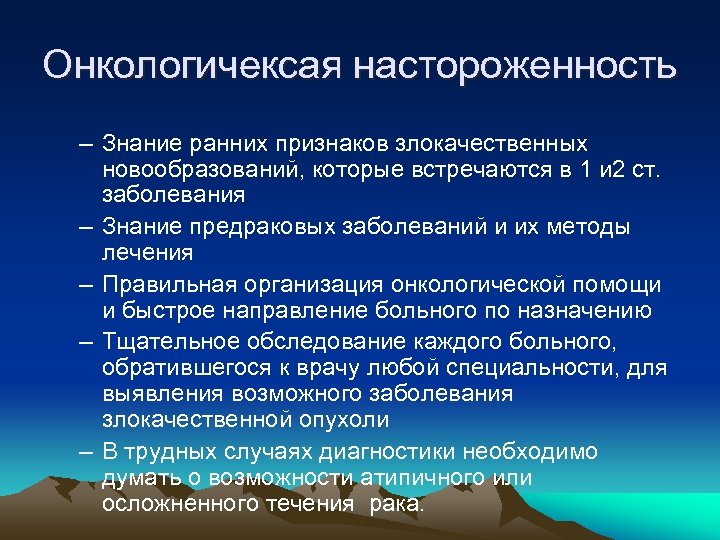 Онкологичексая настороженность

– Знание ранних признаков злокачественных новообразований, которые встречаются в 1 и2 ст. заболевания

– Знание предраковых заболеваний и их методы лечения

– Правильная организация онкологической помощи и быстрое направление больного по назначению

– Тщательное обследование каждого больного, обратившегося к врачу любой специальности, для выявления возможного заболевания злокачественной опухоли

– В трудных случаях диагностики необходимо думать о возможности атипичного или осложненного течения рака.